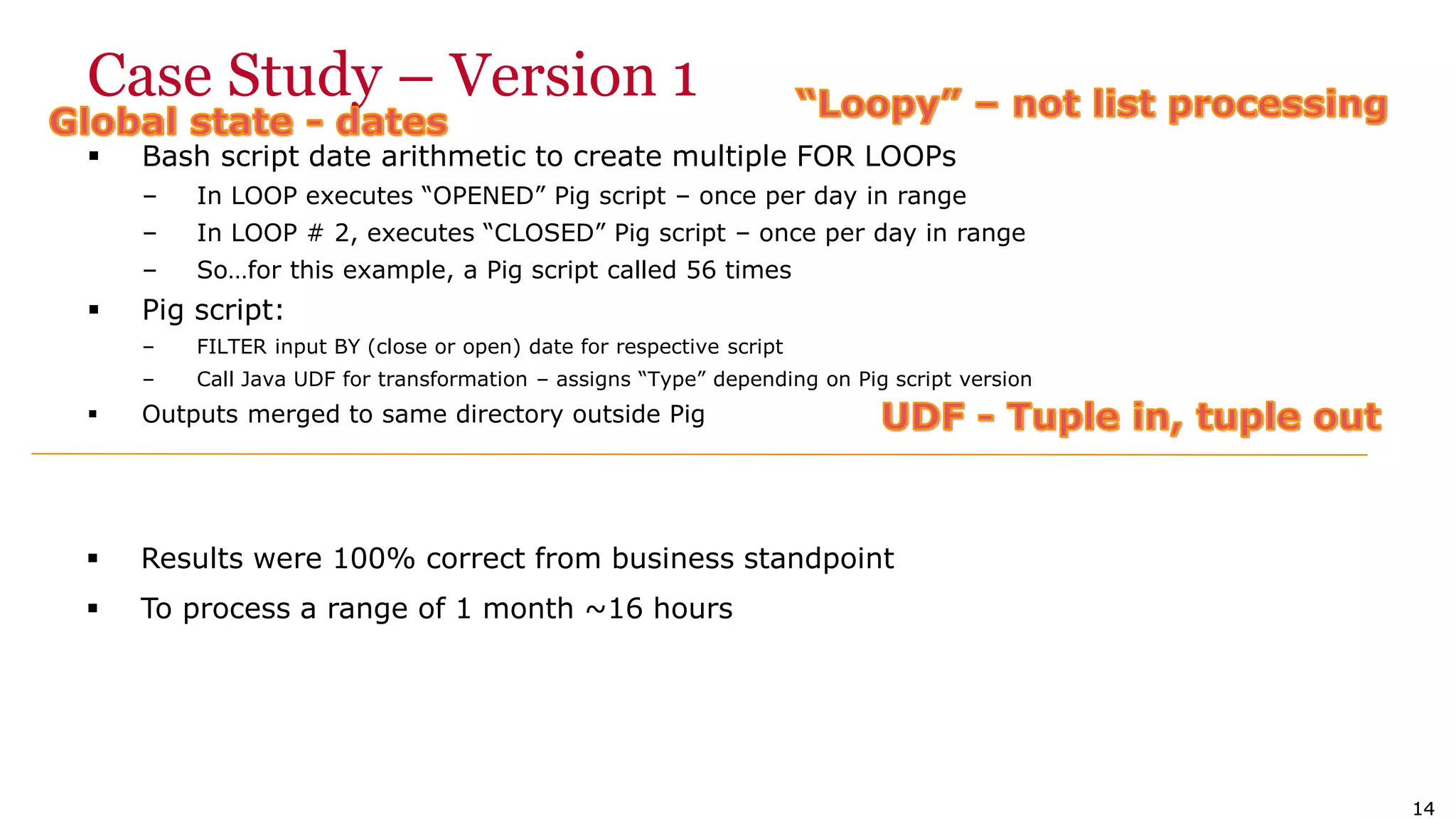 Case Study – Version 1

"Loopy" – not list processing

Global state - dates

▪ Bash script date arithmetic to create multiple FOR LOOPs
– In LOOP executes "OPENED" Pig script – once per day in range
– In LOOP # 2, executes "CLOSED" Pig script – once per day in range
– So…for this example, a Pig script called 56 times

▪ Pig script:
– FILTER input BY (close or open) date for respective script
– Call Java UDF for transformation – assigns "Type" depending on Pig script version

▪ Outputs merged to same directory outside Pig

UDF - Tuple in, tuple out

▪ Results were 100% correct from business standpoint

▪ To process a range of 1 month ~16 hours

14